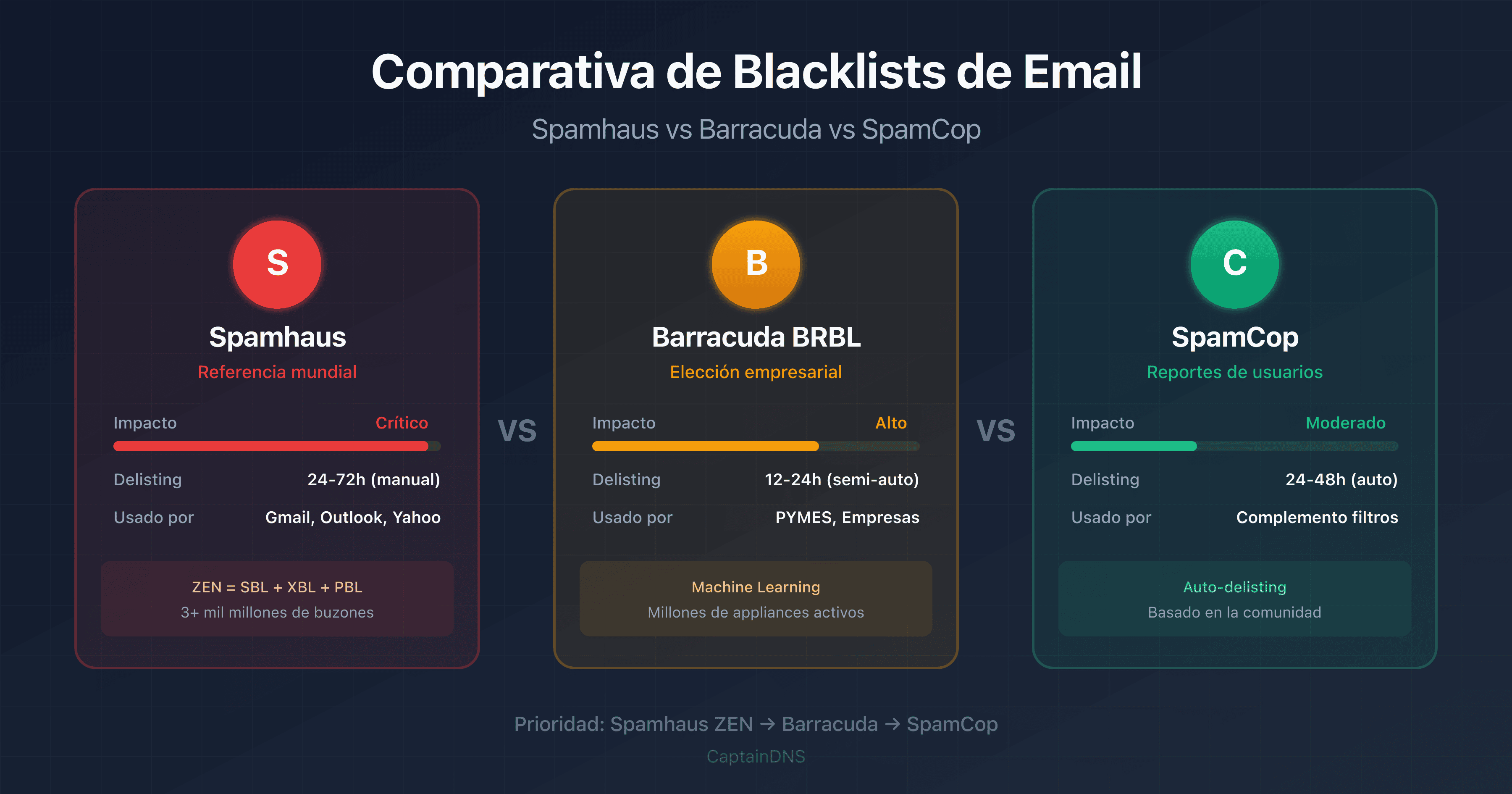 Comparativa de Blacklists de Email

Spamhaus vs Barracuda vs SpamCop

S

Spamhaus

Referencia mundial

Impacto Crítico

Delisting 24-72h (manual)

Usado por Gmail, Outlook, Yahoo

ZEN = SBL + XBL + PBL
3+ mil millones de buzones

VS

B

Barracuda BRBL

Elección empresarial

Impacto Alto

Delisting 12-24h (semi-auto)

Usado por PYMES, Empresas

Machine Learning
Millones de appliances activos

VS

C

SpamCop

Reportes de usuarios

Impacto Moderado

Delisting 24-48h (auto)

Usado por Complemento filtros

Auto-delisting
Basado en la comunidad

Prioridad: Spamhaus ZEN → Barracuda → SpamCop

CaptainDNS